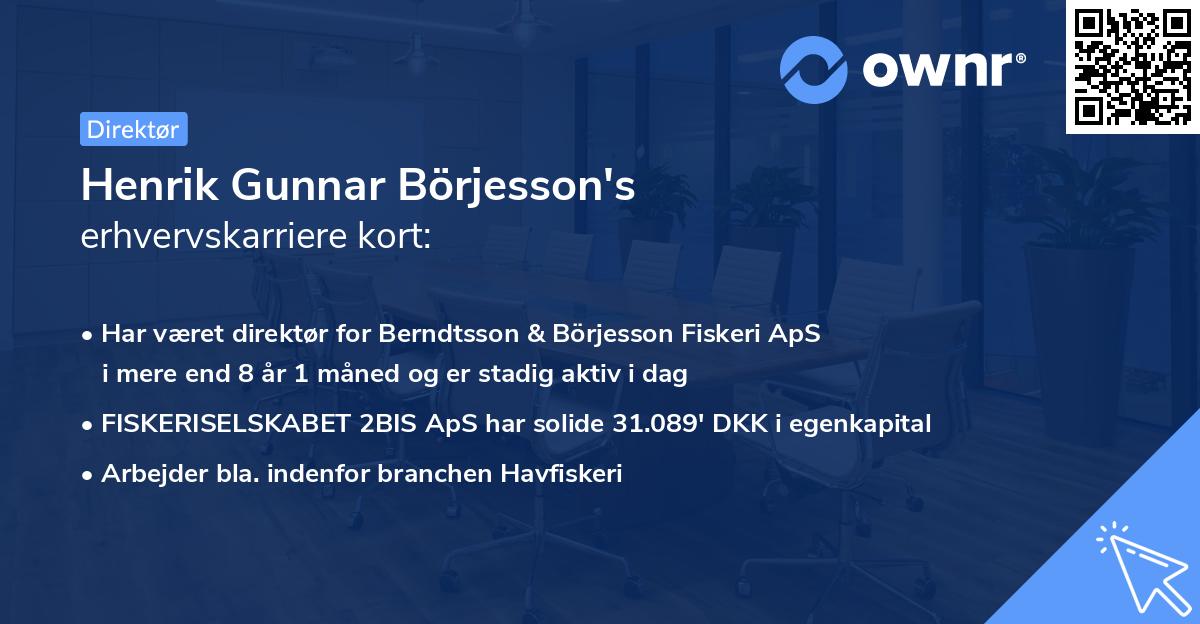 ownr®

Direktør

Henrik Gunnar Börjesson's
erhvervskarriere kort:

• Har været direktør for Berndtsson & Börjesson Fiskeri ApS i mere end 8 år 1 måned og er stadig aktiv i dag
• FISKERISELSKABET 2BIS ApS har solide 31.089' DKK i egenkapital
• Arbejder bla. indenfor branchen Havfiskeri